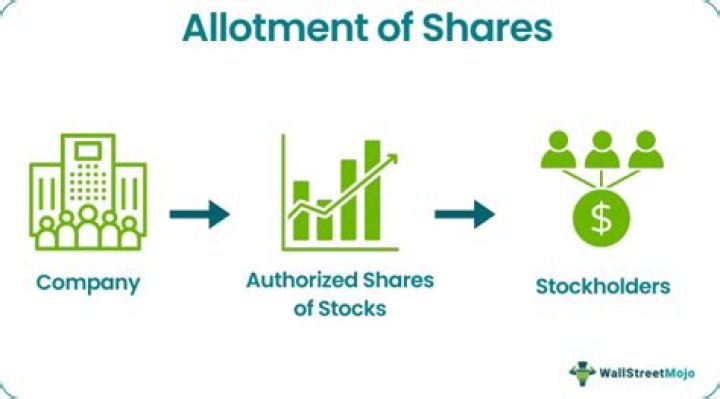 Allotment of Shares

Company

Authorized Shares of Stocks

Stockholders

$

WallStreetMojo